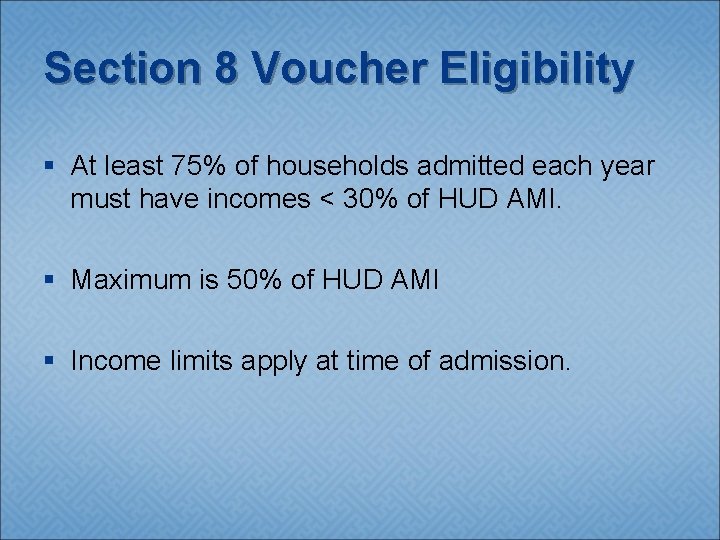 Section 8 Voucher Eligibility

▪ At least 75% of households admitted each year must have incomes < 30% of HUD AMI.

▪ Maximum is 50% of HUD AMI

▪ Income limits apply at time of admission.